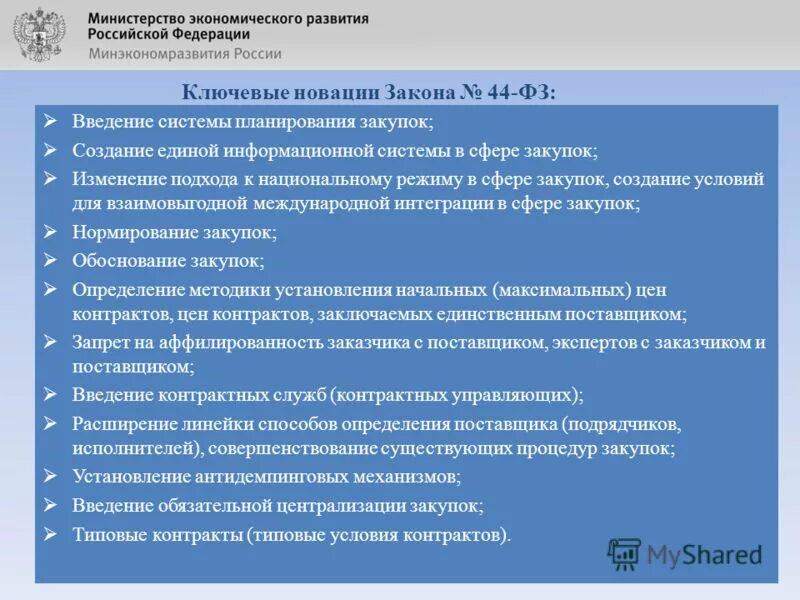 Министерство экономического развития
Российской Федерации
Минэкономразвития России

Ключевые новации Закона № 44-ФЗ:

➢ Введение системы планирования закупок;
➢ Создание единой информационной системы в сфере закупок;
➢ Изменение подхода к национальному режиму в сфере закупок, создание условий для взаимовыгодной международной интеграции в сфере закупок;
➢ Нормирование закупок;
➢ Обоснование закупок;
➢ Определение методики установления начальных (максимальных) цен контрактов, цен контрактов, заключаемых единственным поставщиком;
➢ Запрет на аффилированность заказчика с поставщиком, экспертов с заказчиком и поставщиком;
➢ Введение контрактных служб (контрактных управляющих);
➢ Расширение линейки способов определения поставщика (подрядчиков, исполнителей), совершенствование существующих процедур закупок;
➢ Установление антидемпинговых механизмов;
➢ Введение обязательной централизации закупок;
➢ Типовые контракты (типовые условия контрактов).

MyShared